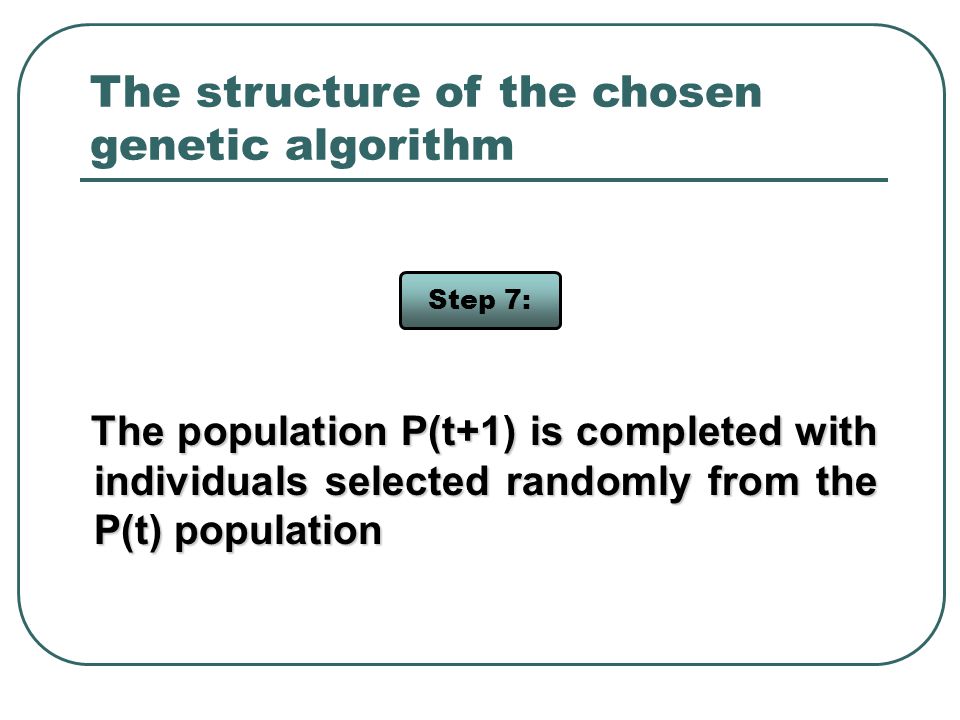 The structure of the chosen genetic algorithm

Step 7:

The population P(t+1) is completed with individuals selected randomly from the P(t) population